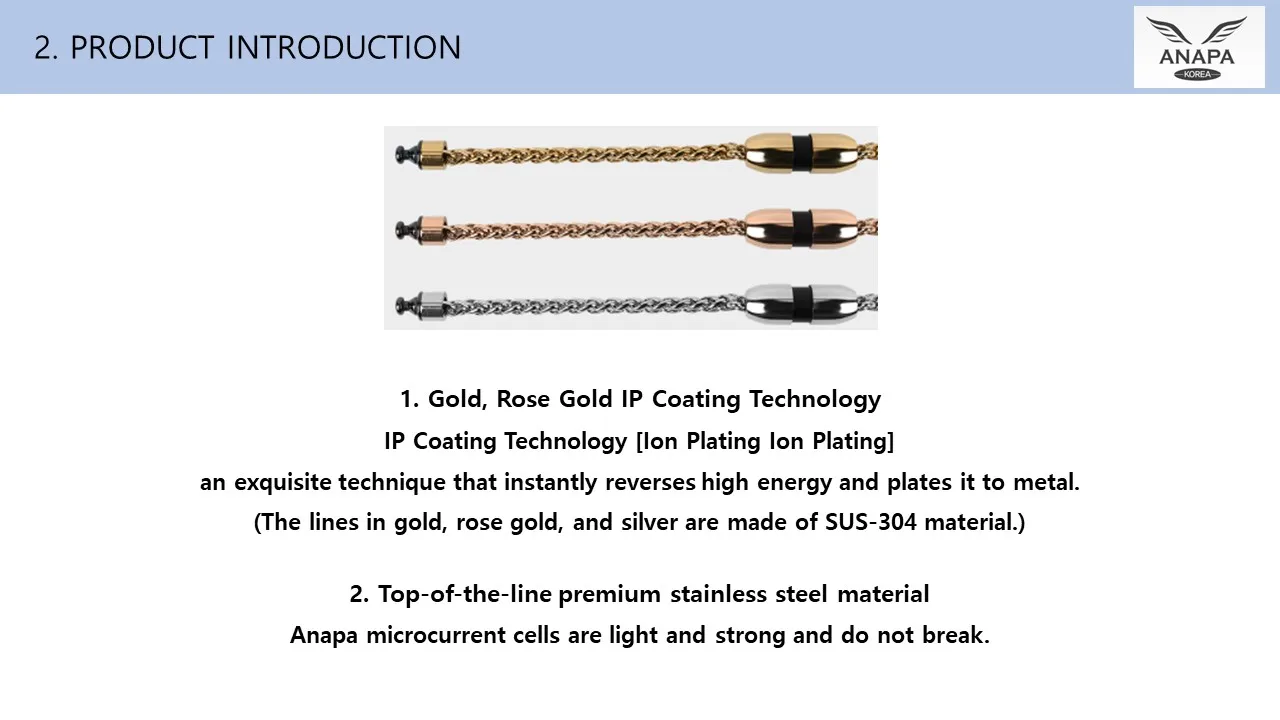 2. PRODUCT INTRODUCTION

ANAPA
KOREA

1. Gold, Rose Gold IP Coating Technology
IP Coating Technology [Ion Plating Ion Plating]
an exquisite technique that instantly reverses high energy and plates it to metal.
(The lines in gold, rose gold, and silver are made of SUS-304 material.)

2. Top-of-the-line premium stainless steel material
Anapa microcurrent cells are light and strong and do not break.